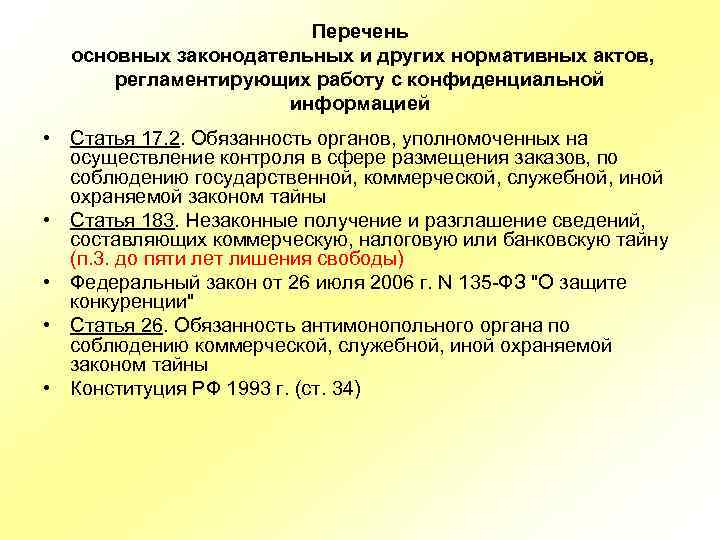 Перечень
основных законодательных и других нормативных актов, регламентирующих работу с конфиденциальной информацией

• Статья 17.2. Обязанность органов, уполномоченных на осуществление контроля в сфере размещения заказов, по соблюдению государственной, коммерческой, служебной, иной охраняемой законом тайны
• Статья 183. Незаконные получение и разглашение сведений, составляющих коммерческую, налоговую или банковскую тайну (п.3. до пяти лет лишения свободы)
• Федеральный закон от 26 июля 2006 г. N 135-ФЗ "О защите конкуренции"
• Статья 26. Обязанность антимонопольного органа по соблюдению коммерческой, служебной, иной охраняемой законом тайны
• Конституция РФ 1993 г. (ст. 34)